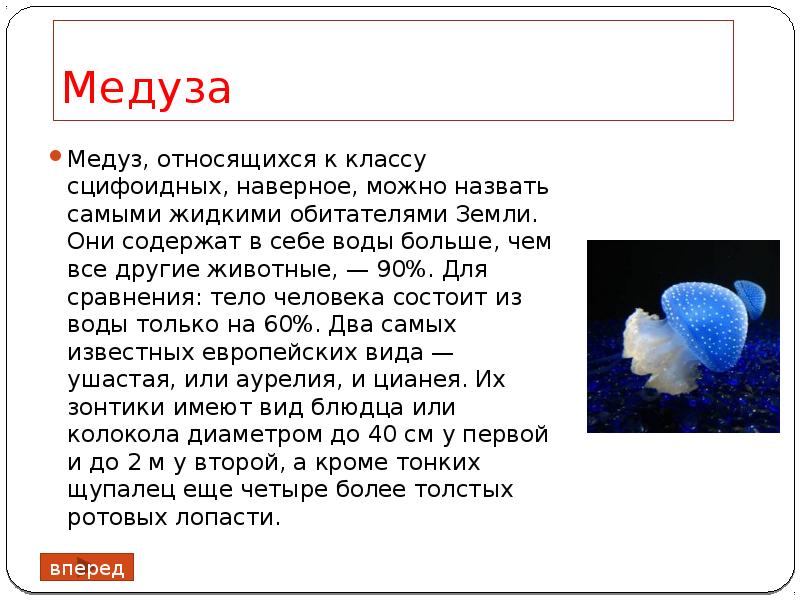 Медуза

Медуз, относящихся к классу сцифоидных, наверное, можно назвать самыми жидкими обитателями Земли. Они содержат в себе воды больше, чем все другие животные, — 90%. Для сравнения: тело человека состоит из воды только на 60%. Два самых известных европейских вида — ушастая, или аурелия, и цианея. Их зонтики имеют вид блюдца или колокола диаметром до 40 см у первой и до 2 м у второй, а кроме тонких щупалец еще четыре более толстых ротовых лопасти.

вперед